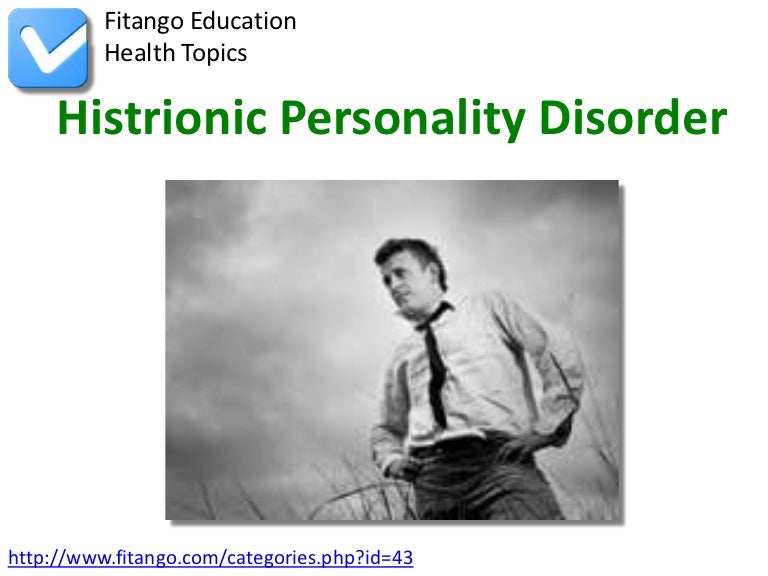 Fitango Education
Health Topics

Histrionic Personality Disorder

http://www.fitango.com/categories.php?id=43